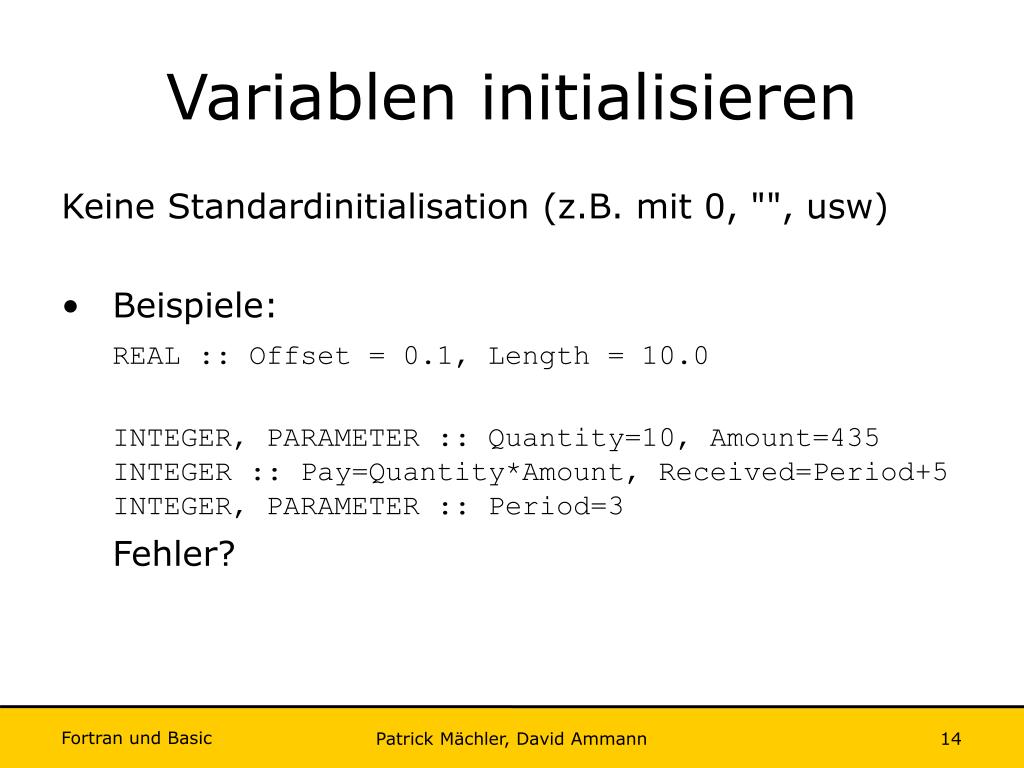 Variablen initialisieren

Keine Standardinitialisation (z.B. mit 0, "", usw)

• Beispiele:

REAL :: Offset = 0.1, Length = 10.0

INTEGER, PARAMETER :: Quantity=10, Amount=435
INTEGER :: Pay=Quantity*Amount, Received=Period+5
INTEGER, PARAMETER :: Period=3

Fehler?

Fortran und Basic

Patrick Mächler, David Ammann

14